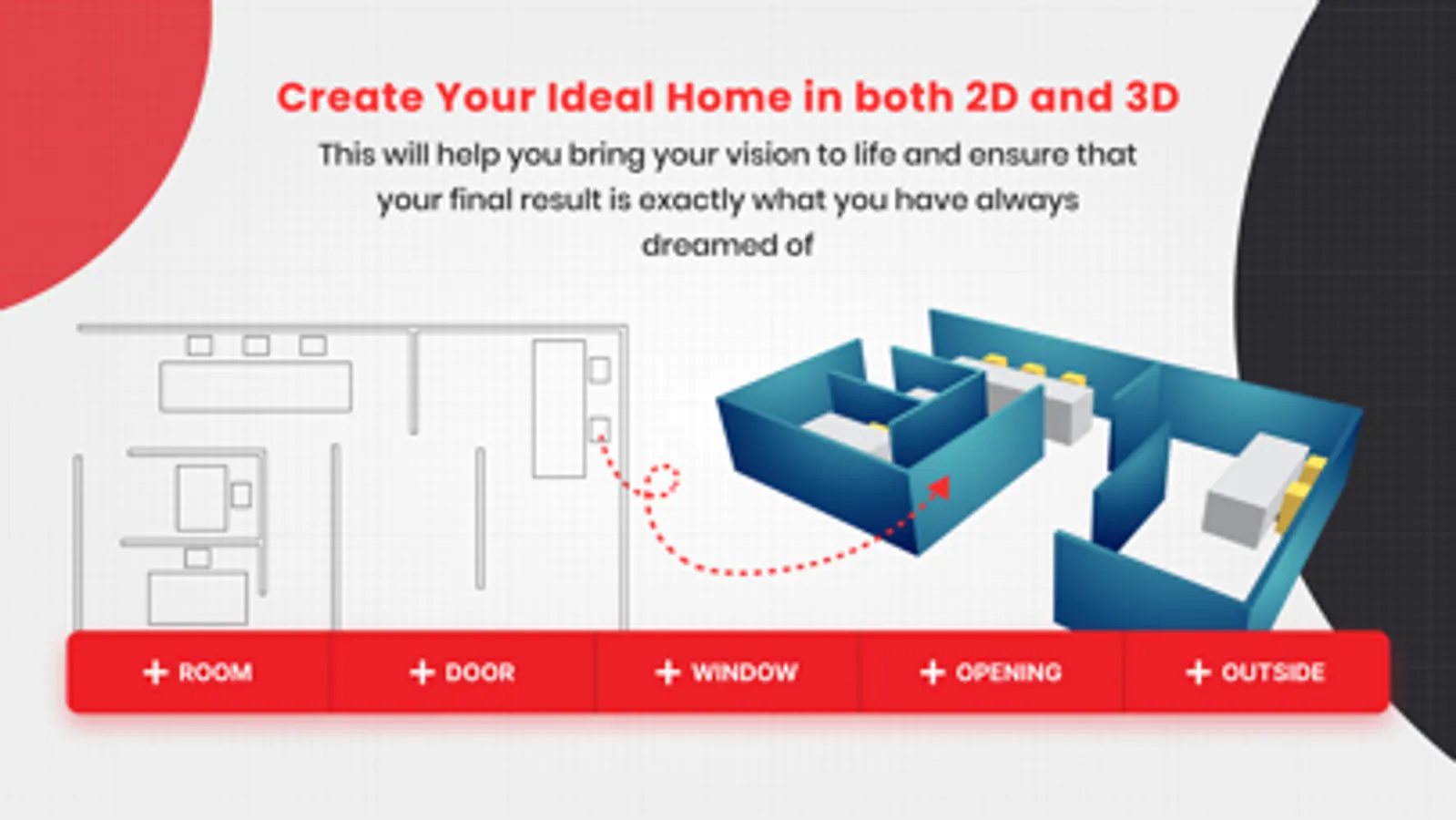 Create Your Ideal Home in both 2D and 3D

This will help you bring your vision to life and ensure that your final result is exactly what you have always dreamed of

+ ROOM
+ DOOR
+ WINDOW
+ OPENING
+ OUTSIDE